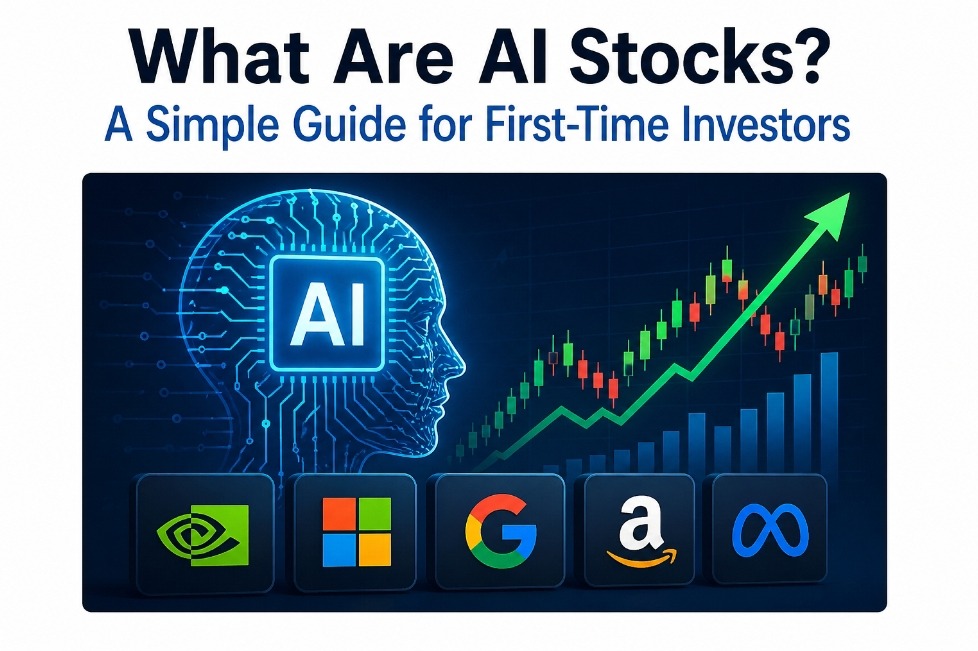 What Are AI Stocks?
A Simple Guide for First-Time Investors

AI

G

a